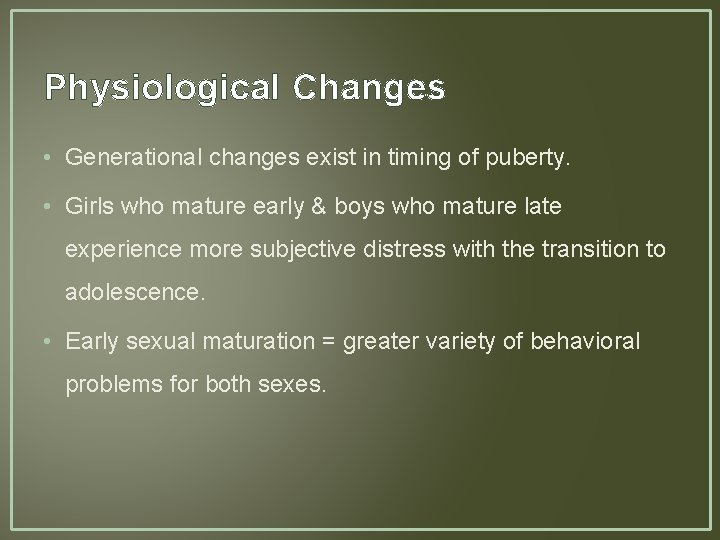 Physiological Changes

• Generational changes exist in timing of puberty.

• Girls who mature early & boys who mature late experience more subjective distress with the transition to adolescence.

• Early sexual maturation = greater variety of behavioral problems for both sexes.